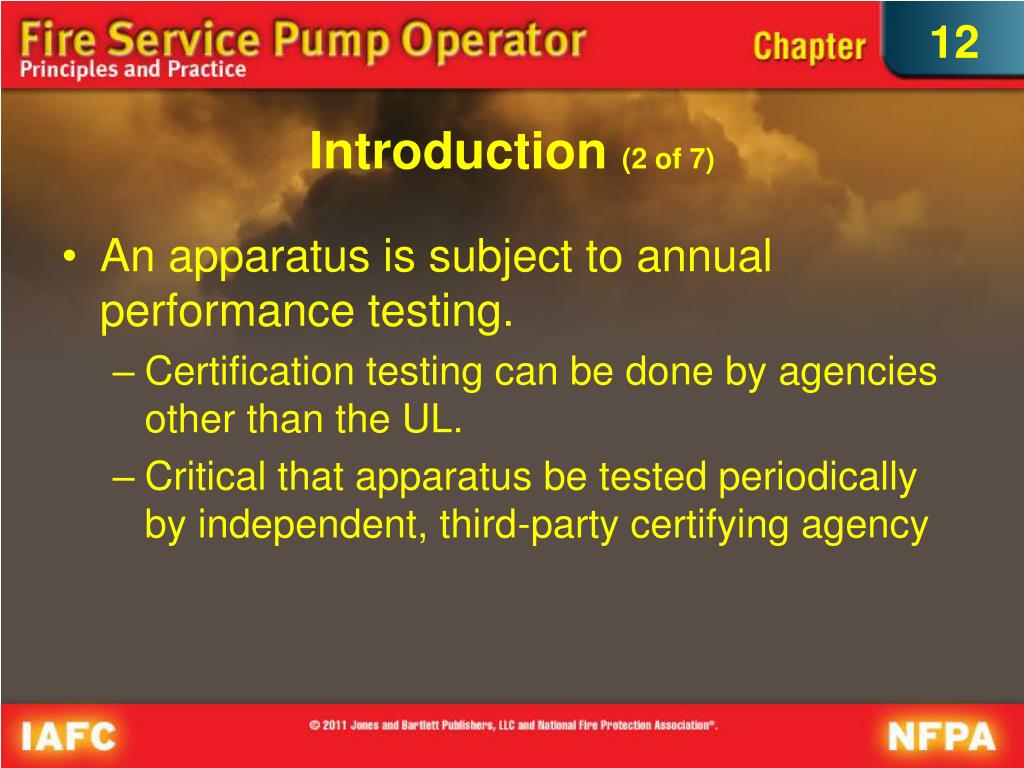 Fire Service Pump Operator
Principles and Practice

Chapter 12

Introduction (2 of 7)

• An apparatus is subject to annual performance testing.
– Certification testing can be done by agencies other than the UL.
– Critical that apparatus be tested periodically by independent, third-party certifying agency

IAFC

© 2011 Jones and Bartlett Publishers, LLC and National Fire Protection Association®.

NFPA